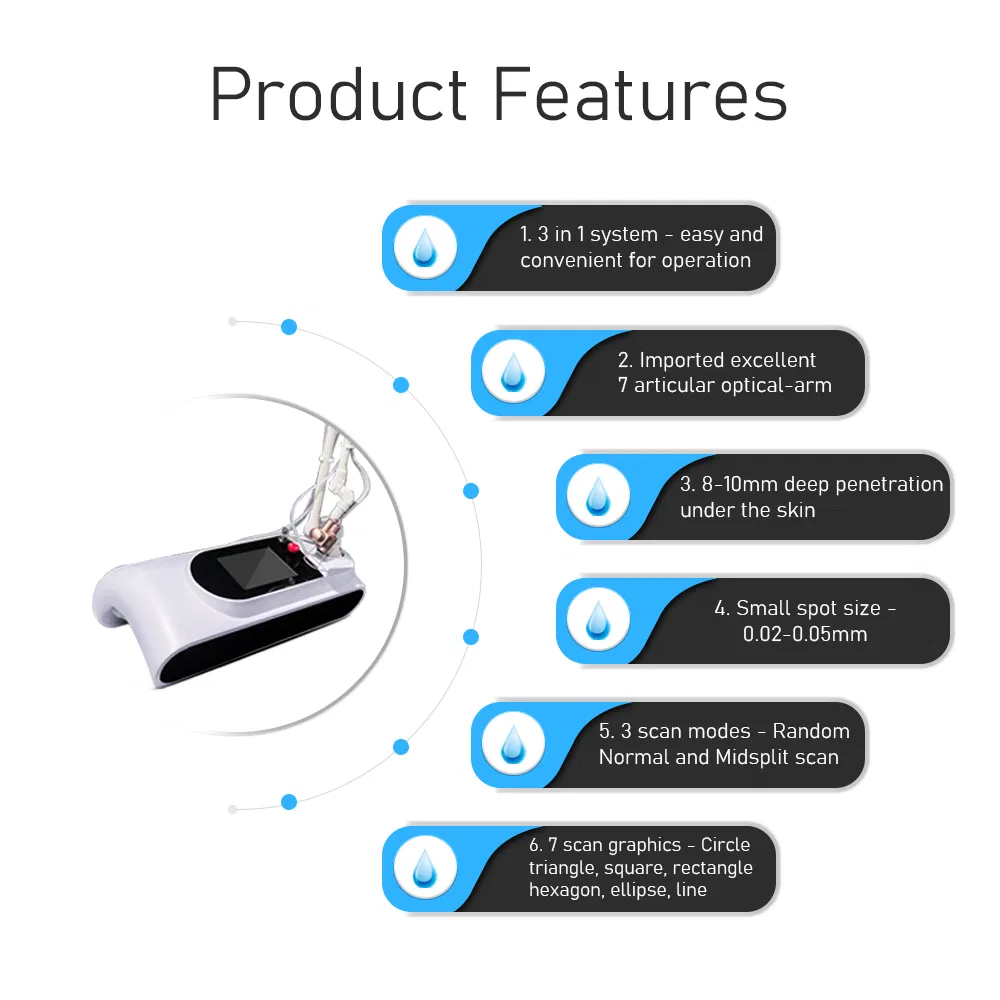 Product Features

1. 3 in 1 system - easy and convenient for operation

2. Imported excellent 7 articular optical-arm

3. 8-10mm deep penetration under the skin

4. Small spot size - 0.02-0.05mm

5. 3 scan modes - Random Normal and Midsplit scan

6. 7 scan graphics - Circle triangle, square, rectangle hexagon, ellipse, line